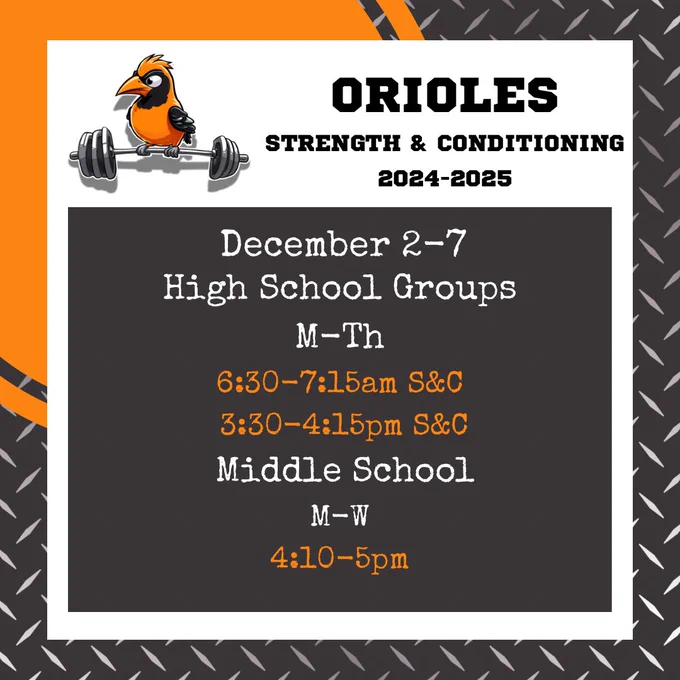 ORIOLES
STRENGTH & CONDITIONING
2024-2025

December 2-7
High School Groups
M-Th
6:30-7:15am S&C
3:30-4:15pm S&C
Middle School
M-W
4:10-5pm